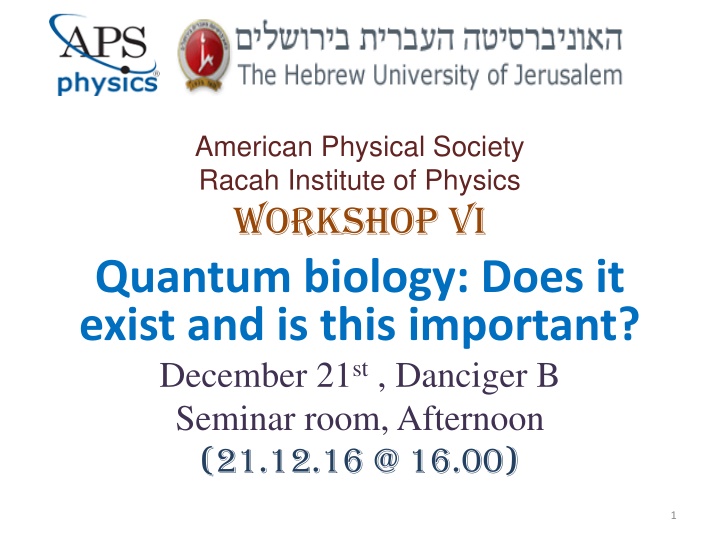 APS physics

האוניברסיטה העברית בירושלים
The Hebrew University of Jerusalem

American Physical Society
Racah Institute of Physics
WORKSHOP VI

Quantum biology: Does it exist and is this important?

December 21$^{st}$ , Danciger B
Seminar room, Afternoon
(21.12.16 @ 16.00)

1